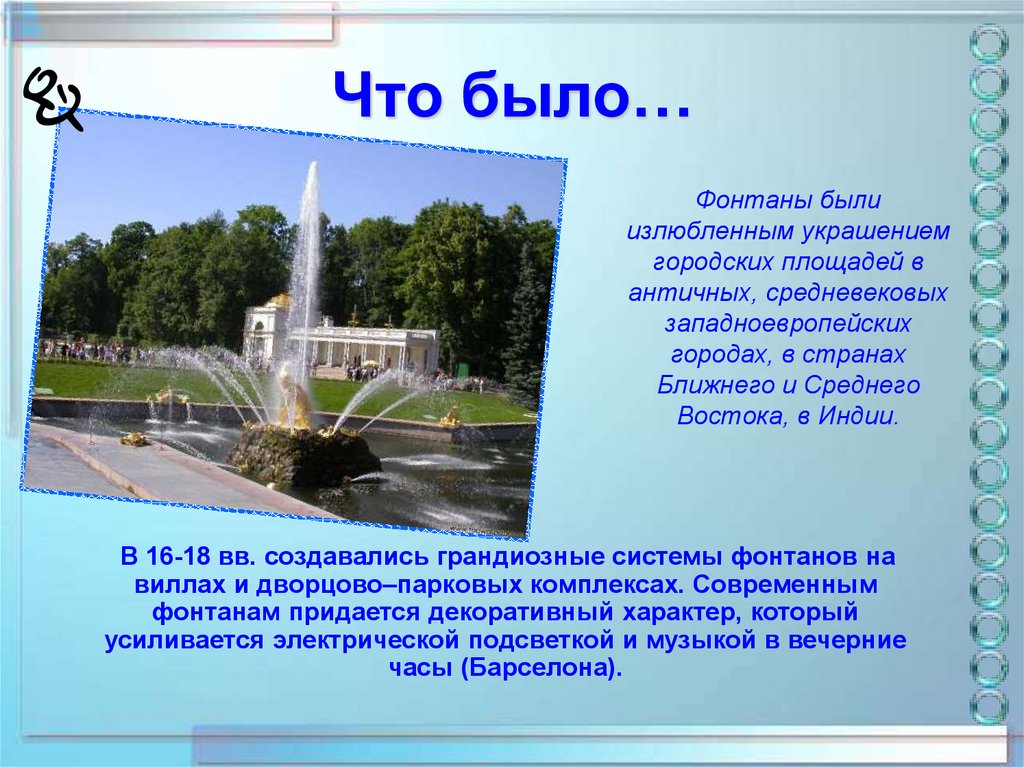 Что было…

Фонтаны были излюбленным украшением городских площадей в античных, средневековых западноевропейских городах, в странах Ближнего и Среднего Востока, в Индии.

В 16-18 вв. создавались грандиозные системы фонтанов на виллах и дворцово–парковых комплексах. Современным фонтанам придается декоративный характер, который усиливается электрической подсветкой и музыкой в вечерние часы (Барселона).